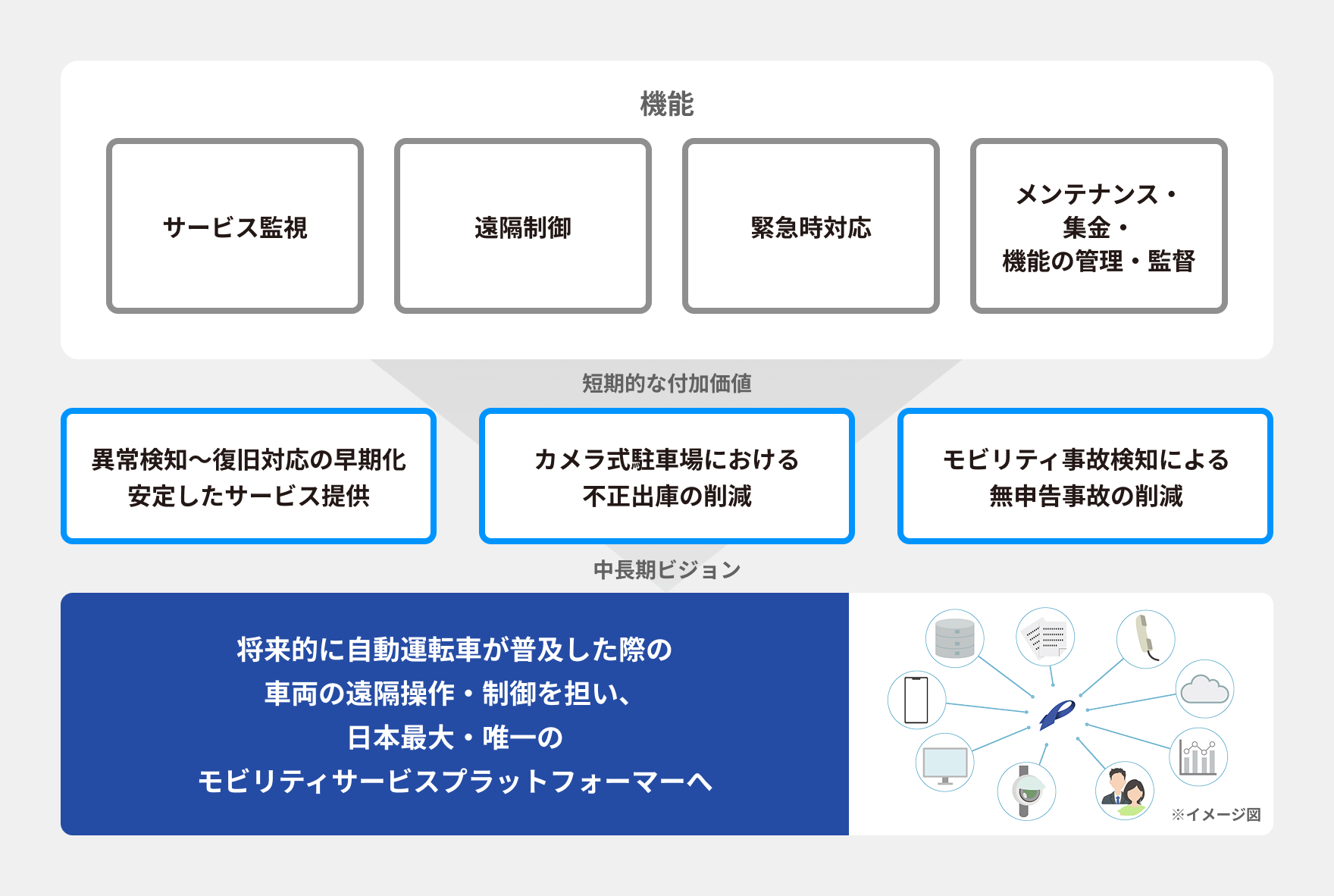 機能

サービス監視

遠隔制御

緊急時対応

メンテナンス・集金・機能の管理・監督

短期的な付加価値

異常検知〜復旧対応の早期化
安定したサービス提供

カメラ式駐車場における
不正出庫の削減

モビリティ事故検知による
無申告事故の削減

中長期ビジョン

将来的に自動運転車が普及した際の
車両の遠隔操作・制御を担い、
日本最大・唯一の
モビリティサービスプラットフォーマーへ

※イメージ図